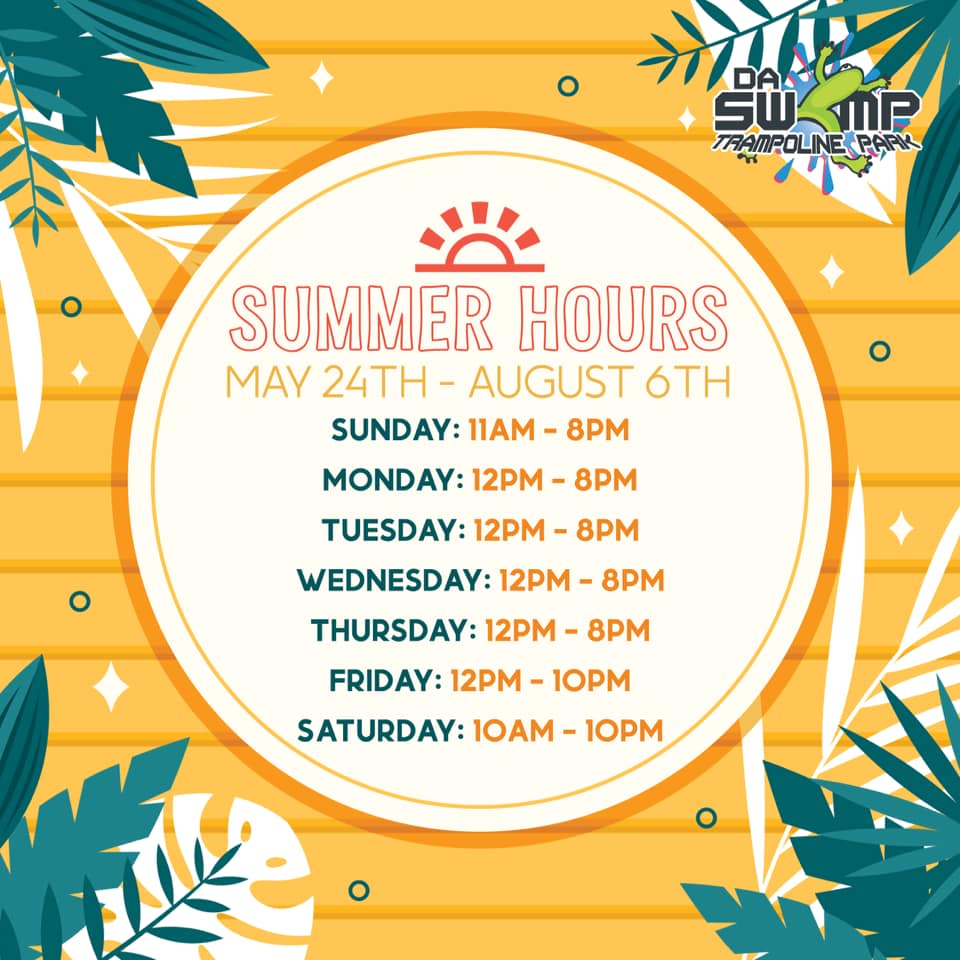 DA SWAMP TRAMPOLINE PARK

SUMMER HOURS
MAY 24TH - AUGUST 6TH

SUNDAY: 11AM - 8PM
MONDAY: 12PM - 8PM
TUESDAY: 12PM - 8PM
WEDNESDAY: 12PM - 8PM
THURSDAY: 12PM - 8PM
FRIDAY: 12PM - 10PM
SATURDAY: 10AM - 10PM